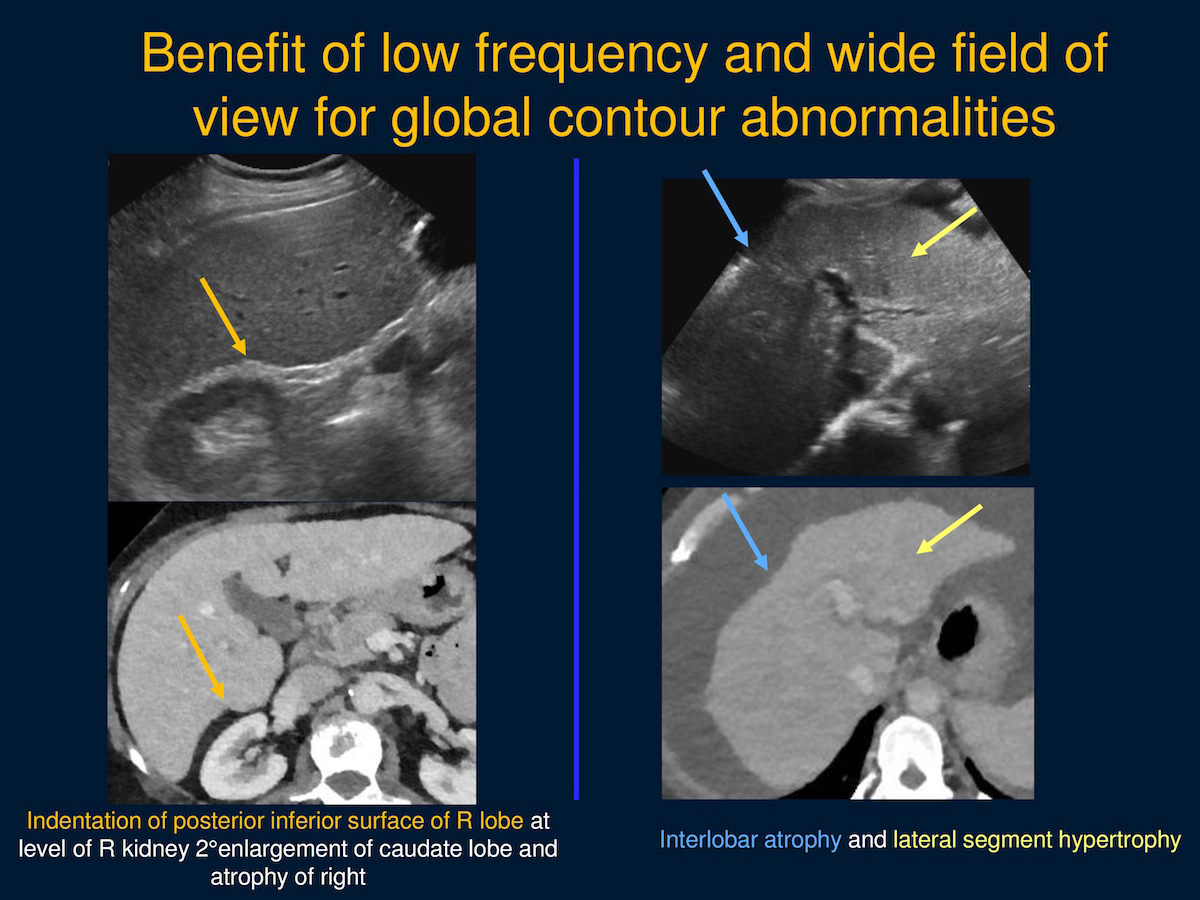 Benefit of low frequency and wide field of view for global contour abnormalities

Indentation of posterior inferior surface of R lobe at level of R kidney 2°enlargement of caudate lobe and atrophy of right

Interlobar atrophy and lateral segment hypertrophy